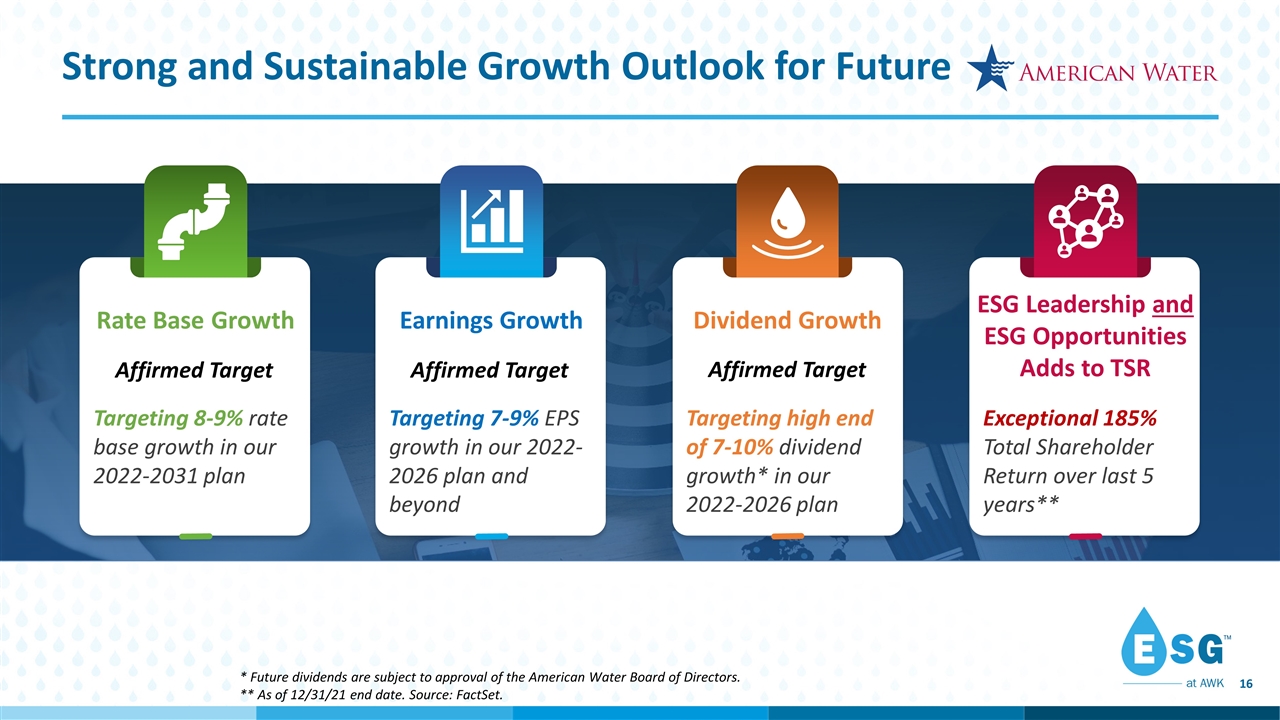 Strong and Sustainable Growth Outlook for Future

AMERICAN WATER

Rate Base Growth

Affirmed Target

Targeting 8-9% rate base growth in our 2022-2031 plan

Earnings Growth

Affirmed Target

Targeting 7-9% EPS growth in our 2022-2026 plan and beyond

Dividend Growth

Affirmed Target

Targeting high end of 7-10% dividend growth* in our 2022-2026 plan

ESG Leadership and ESG Opportunities Adds to TSR

Exceptional 185% Total Shareholder Return over last 5 years**

* Future dividends are subject to approval of the American Water Board of Directors.
** As of 12/31/21 end date. Source: FactSet.

ESG™ at AWK

16